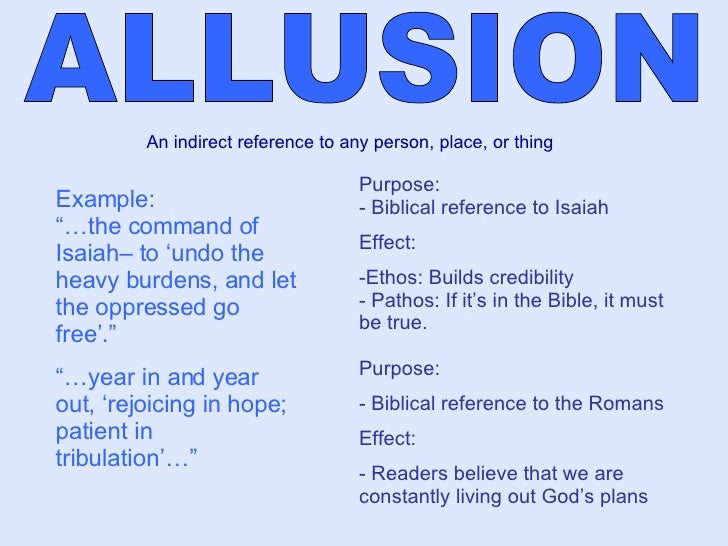 ALLUSION

An indirect reference to any person, place, or thing

Example:
“…the command of Isaiah– to ‘undo the heavy burdens, and let the oppressed go free’.”

“…year in and year out, ‘rejoicing in hope; patient in tribulation’…”

Purpose:
- Biblical reference to Isaiah

Effect:

-Ethos: Builds credibility
- Pathos: If it’s in the Bible, it must be true.

Purpose:

- Biblical reference to the Romans

Effect:

- Readers believe that we are constantly living out God’s plans